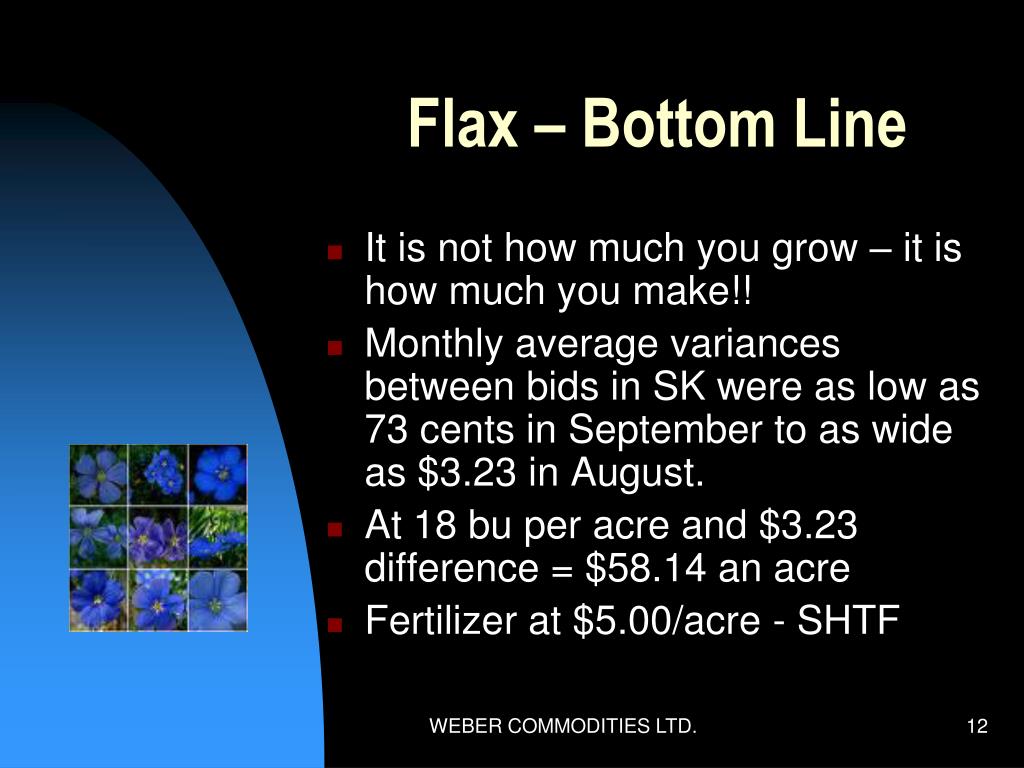 Flax – Bottom Line

- It is not how much you grow – it is how much you make!!
- Monthly average variances between bids in SK were as low as 73 cents in September to as wide as \$3.23 in August.
- At 18 bu per acre and \$3.23 difference = \$58.14 an acre
- Fertilizer at \$5.00/acre - SHTF

WEBER COMMODITIES LTD.

12